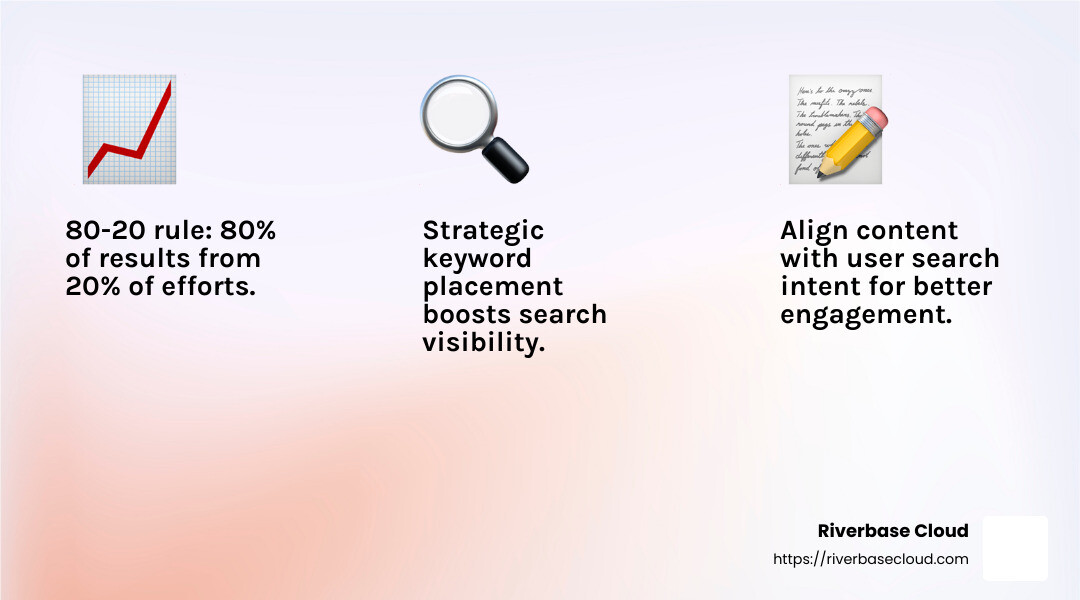 80-20 rule: 80% of results from 20% of efforts.

Strategic keyword placement boosts search visibility.

Align content with user search intent for better engagement.

Riverbase Cloud
https://riverbasecloud.com